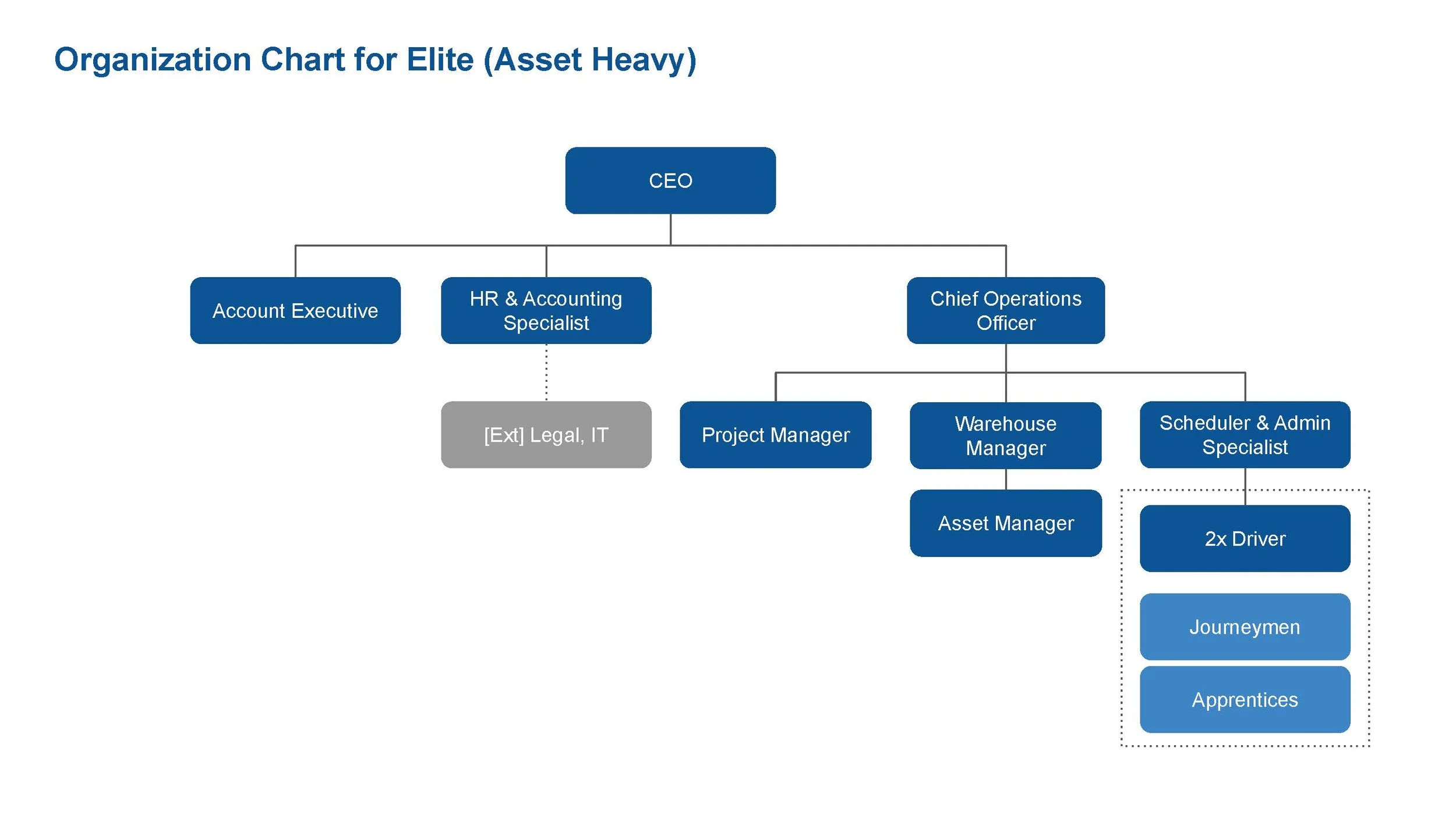 Organization Chart for Elite (Asset Heavy)

CEO

Account Executive

HR & Accounting Specialist

Chief Operations Officer

[Ext] Legal, IT

Project Manager

Warehouse Manager

Scheduler & Admin Specialist

Asset Manager

2x Driver

Journeymen

Apprentices